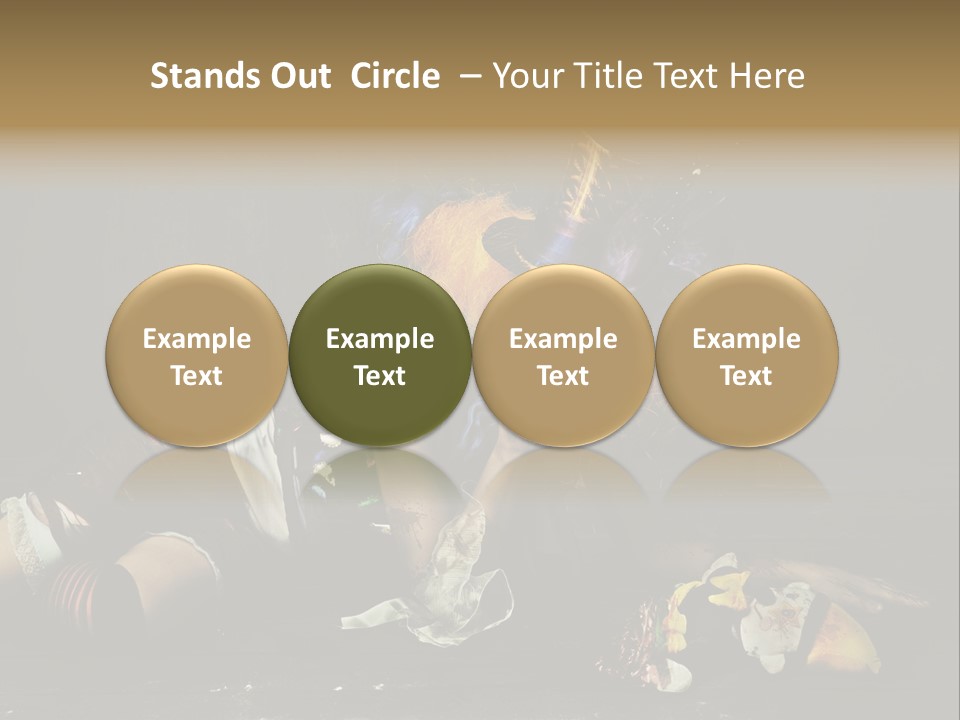 Stands Out Circle – Your Title Text Here

Example Text

Example Text

Example Text

Example Text